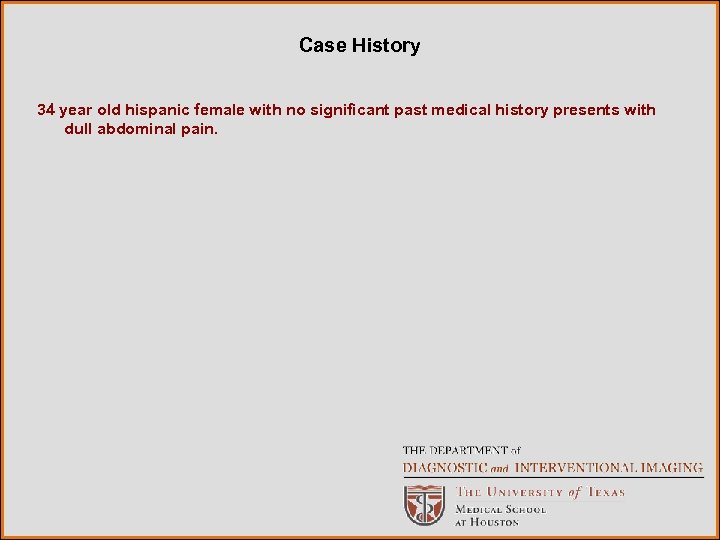 Case History

34 year old hispanic female with no significant past medical history presents with dull abdominal pain.

THE DEPARTMENT of
DIAGNOSTIC and INTERVENTIONAL IMAGING

THE UNIVERSITY of TEXAS
MEDICAL SCHOOL
AT HOUSTON